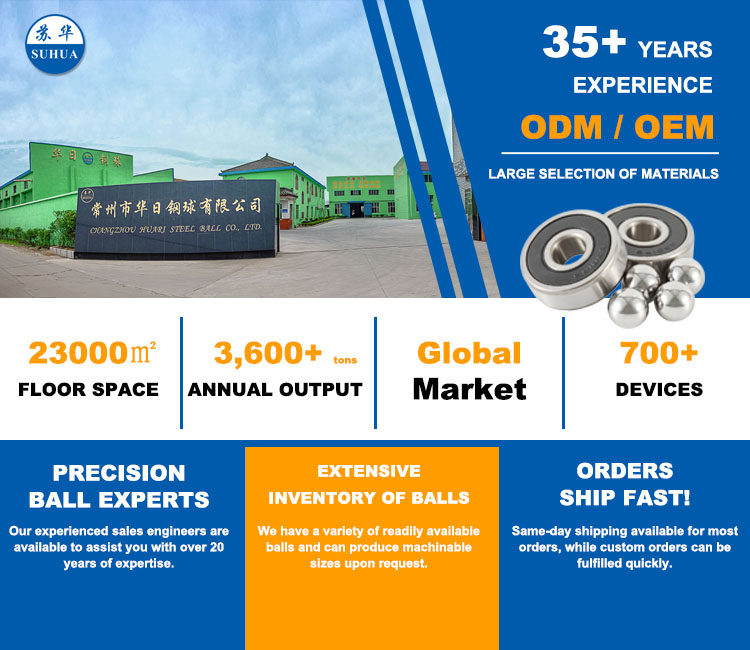 苏华
SUHUA

华日钢球

常州市华日钢球有限公司
CHANGZHOU HUARI STEEL BALL CO., LTD.

35+ YEARS
EXPERIENCE
ODM / OEM
LARGE SELECTION OF MATERIALS

23000㎡
FLOOR SPACE

3,600+ tons
ANNUAL OUTPUT

Global
Market

700+
DEVICES

PRECISION
BALL EXPERTS
Our experienced sales engineers are available to assist you with over 20 years of expertise.

EXTENSIVE
INVENTORY OF BALLS
We have a variety of readily available balls and can produce machinable sizes upon request.

ORDERS
SHIP FAST!
Same-day shipping available for most orders, while custom orders can be fulfilled quickly.